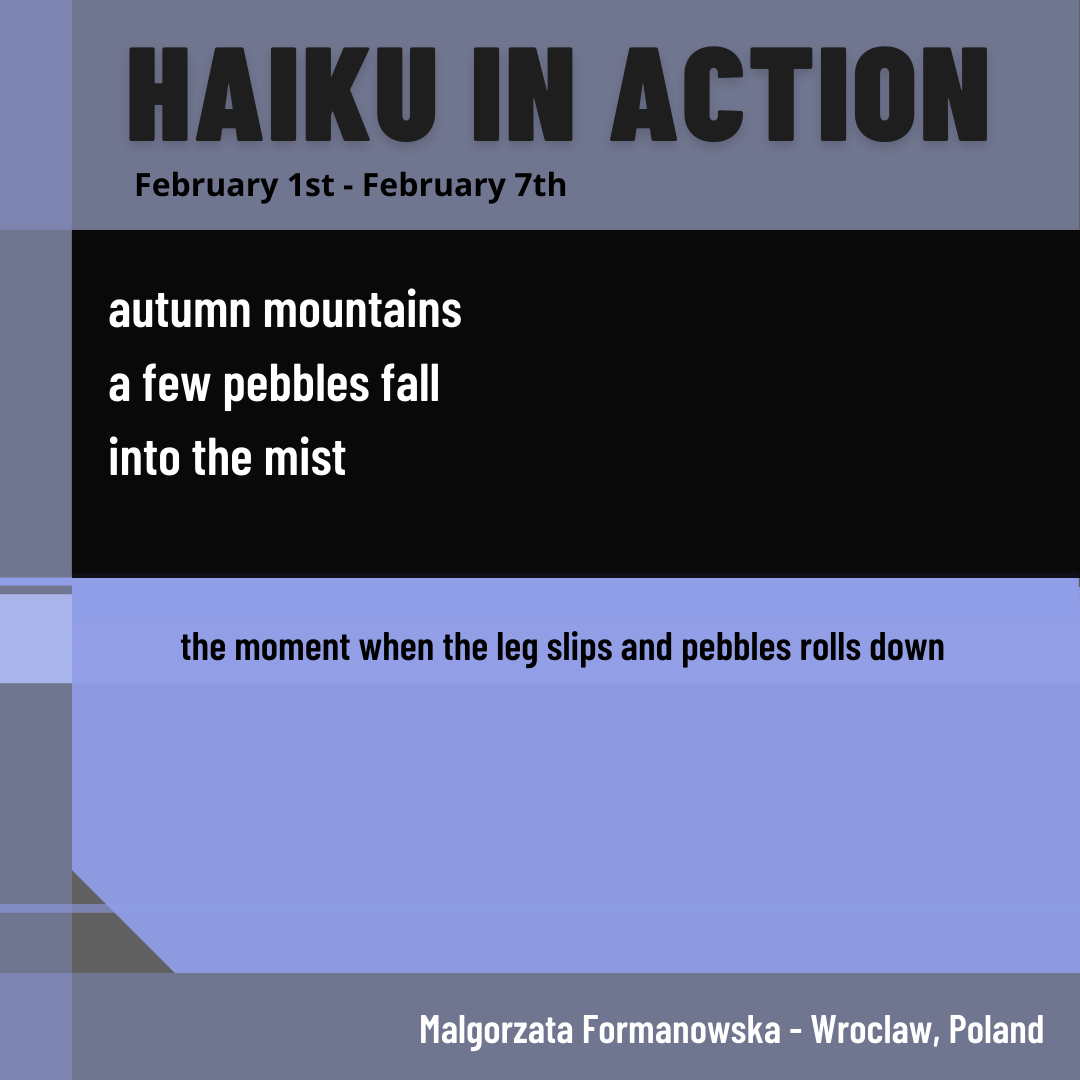 HAIKU IN ACTION
February 1st - February 7th

autumn mountains
a few pebbles fall
into the mist

the moment when the leg slips and pebbles rolls down

Malgorzata Formanowska - Wroclaw, Poland